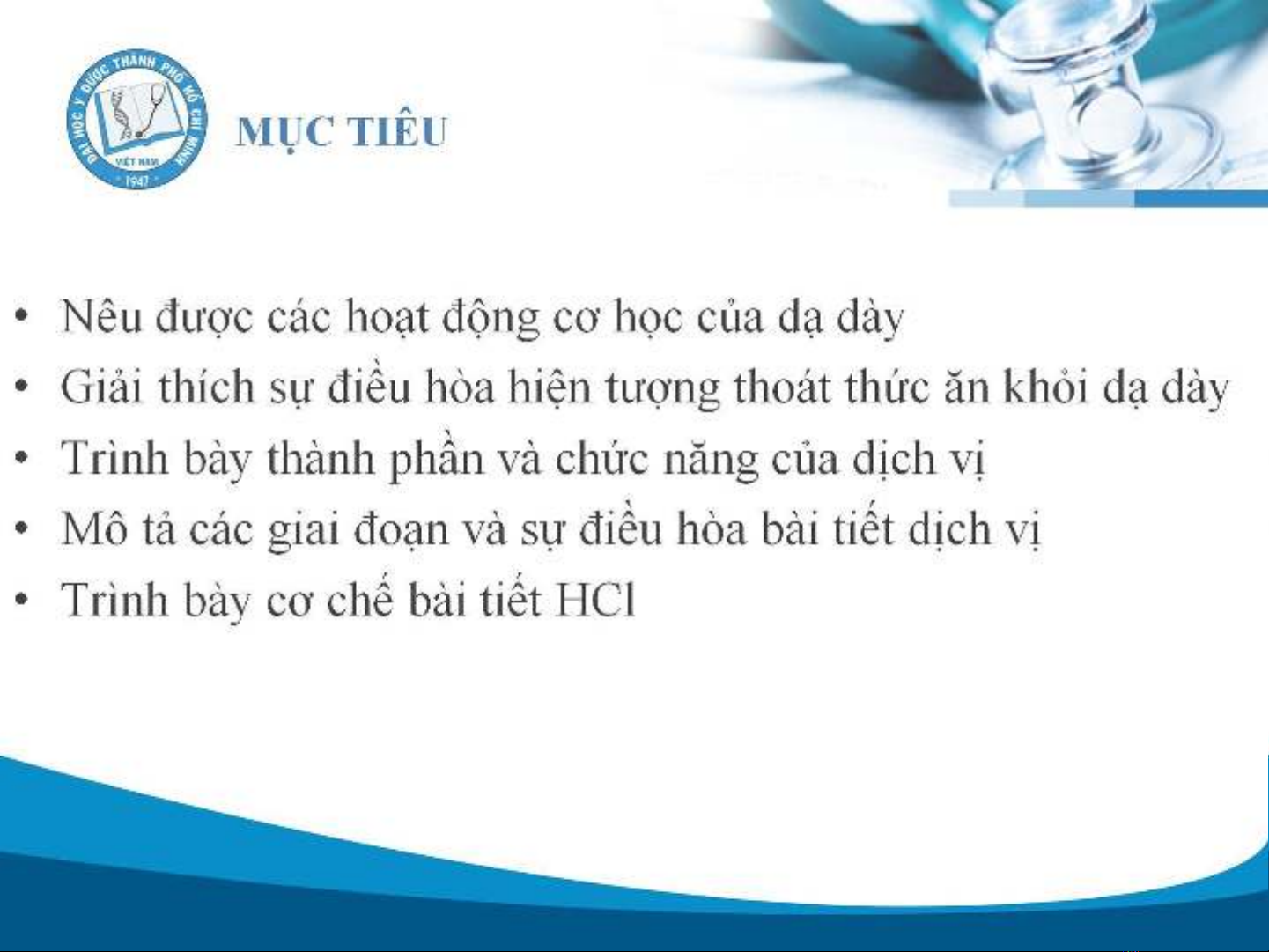 ĐẠI HỌC Y DƯỢC THÀNH PHỐ HỒ CHÍ MINH
VIỆT NAM
1947

MỤC TIÊU

• Nêu được các hoạt động cơ học của dạ dày
• Giải thích sự điều hòa hiện tượng thoát thức ăn khỏi dạ dày
• Trình bày thành phần và chức năng của dịch vị
• Mô tả các giai đoạn và sự điều hòa bài tiết dịch vị
• Trình bày cơ chế bài tiết HCl